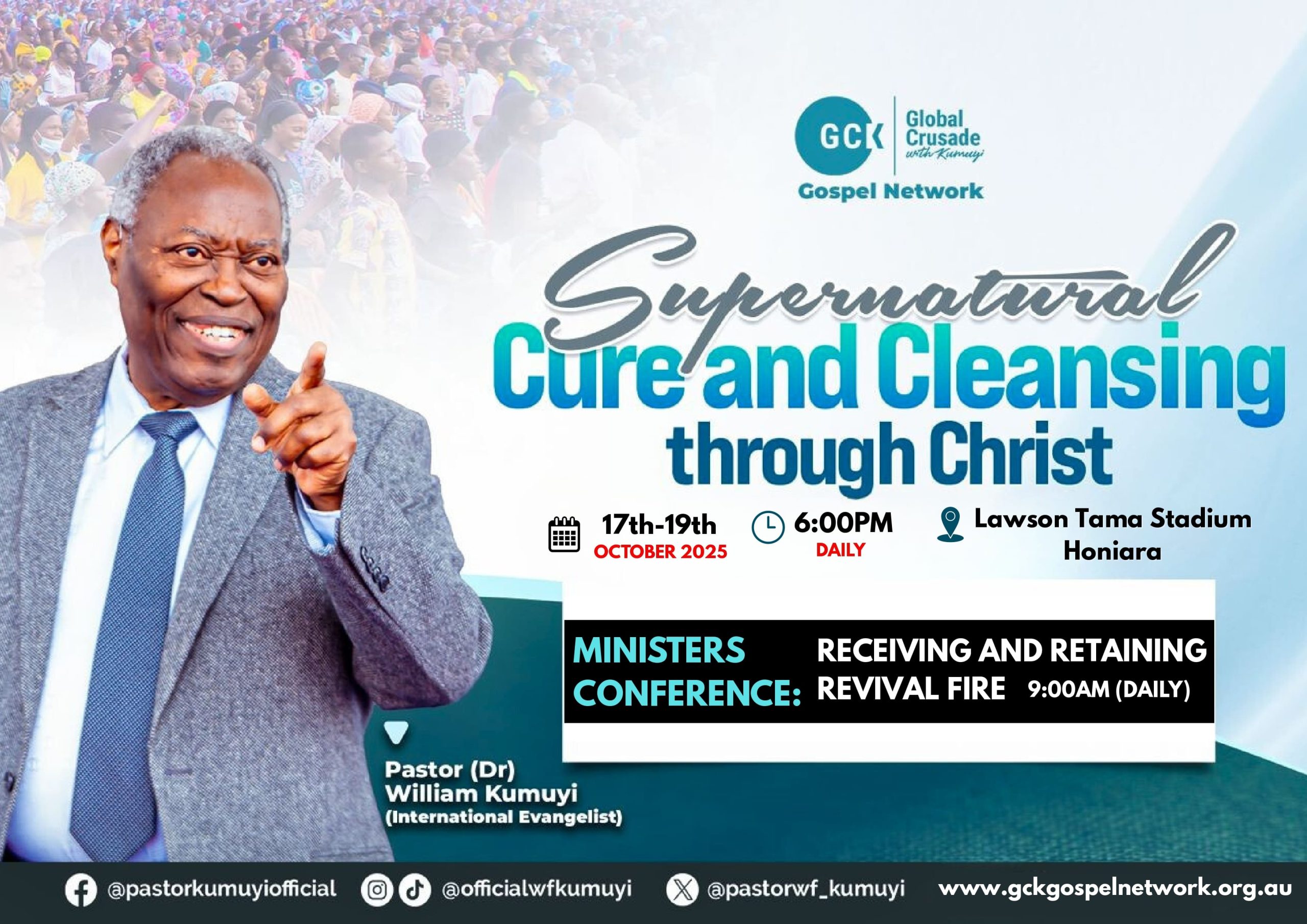 GCK Global Crusade with Kumuyi
Gospel Network

Supernatural
Cure and Cleansing
through Christ

17th-19th
OCTOBER 2025

6:00PM
DAILY

Lawson Tama Stadium
Honiara

MINISTERS CONFERENCE: RECEIVING AND RETAINING REVIVAL FIRE 9:00AM (DAILY)

Pastor (Dr)
William Kumuyi
(International Evangelist)

@pastorkumuyiofficial @officialwfkumuyi @pastorwf_kumuyi www.gckgospelnetwork.org.au